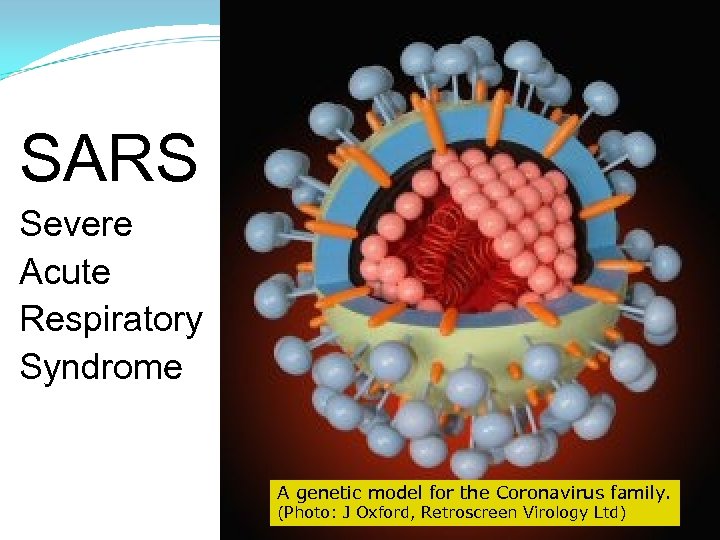 SARS
Severe
Acute
Respiratory
Syndrome

A genetic model for the Coronavirus family.
(Photo: J Oxford, Retroscreen Virology Ltd)